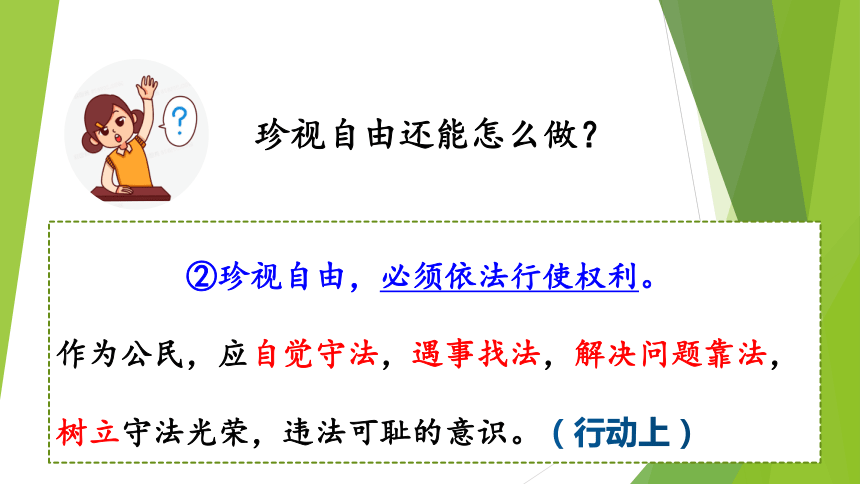 ?

珍视自由还能怎么做？

②珍视自由，必须依法行使权利。

作为公民，应自觉守法，遇事找法，解决问题靠法，树立守法光荣，违法可耻的意识。（行动上）